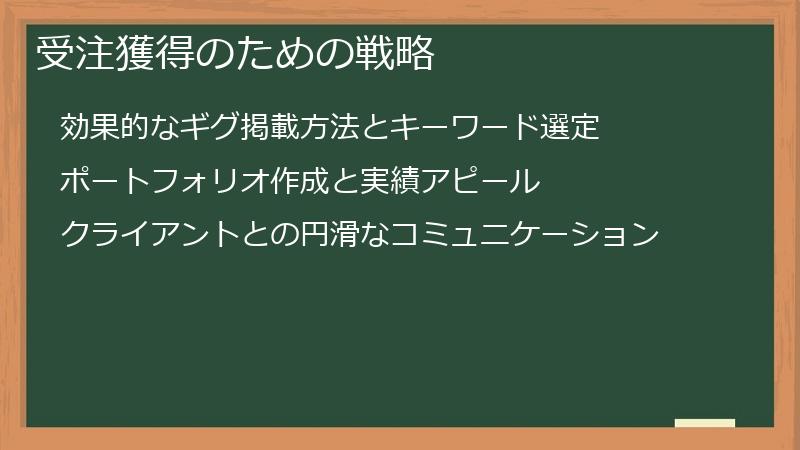 受注獲得のための戦略

効果的なギグ掲載方法とキーワード選定

ポートフォリオ作成と実績アピール

クライアントとの円滑なコミュニケーション